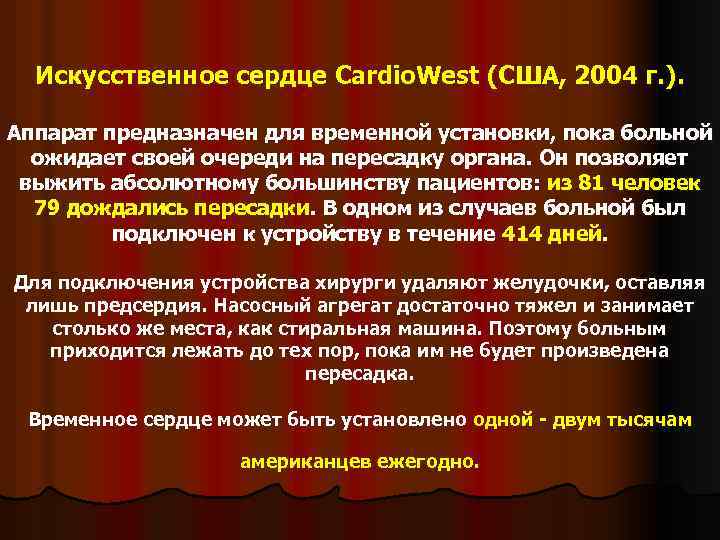 Искусственное сердце CardioWest (США, 2004 г.).

Аппарат предназначен для временной установки, пока больной ожидает своей очереди на пересадку органа. Он позволяет выжить абсолютному большинству пациентов: из 81 человек 79 дождались пересадки. В одном из случаев больной был подключен к устройству в течение 414 дней.

Для подключения устройства хирурги удаляют желудочки, оставляя лишь предсердия. Насосный агрегат достаточно тяжел и занимает столько же места, как стиральная машина. Поэтому больным приходится лежать до тех пор, пока им не будет произведена пересадка.

Временное сердце может быть установлено одной - двум тысячам

американцев ежегодно.